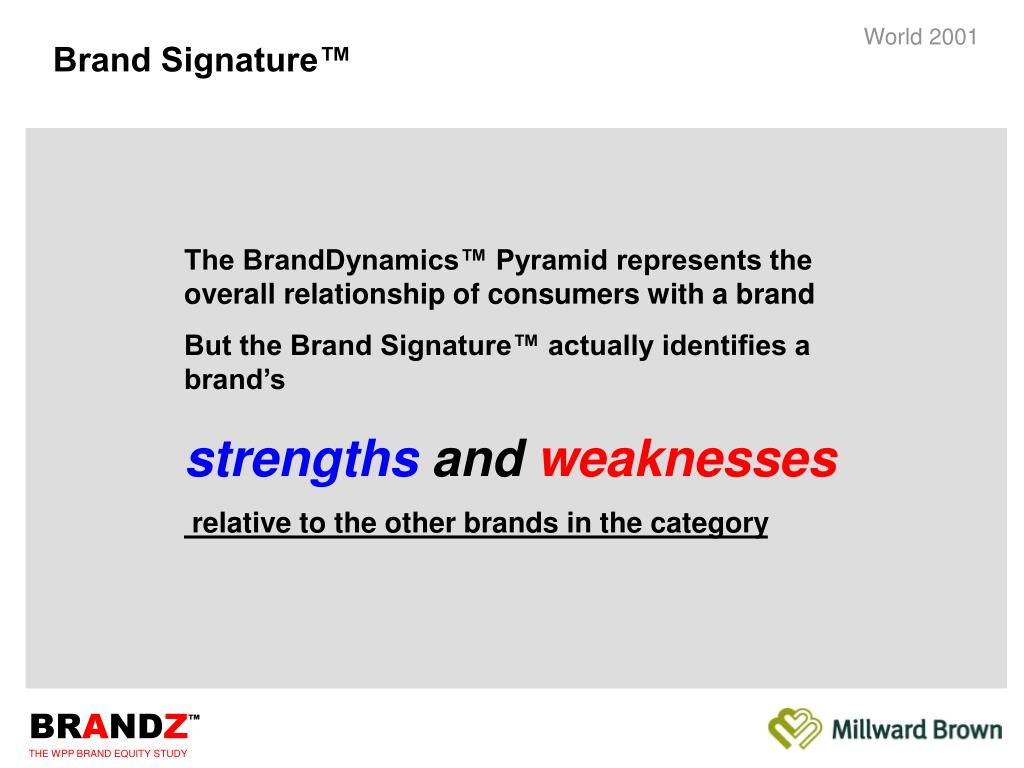 World 2001

Brand Signature™

The BrandDynamics™ Pyramid represents the overall relationship of consumers with a brand

But the Brand Signature™ actually identifies a brand's

strengths and weaknesses

relative to the other brands in the category

BRANDZ™
THE WPP BRAND EQUITY STUDY

Millward Brown